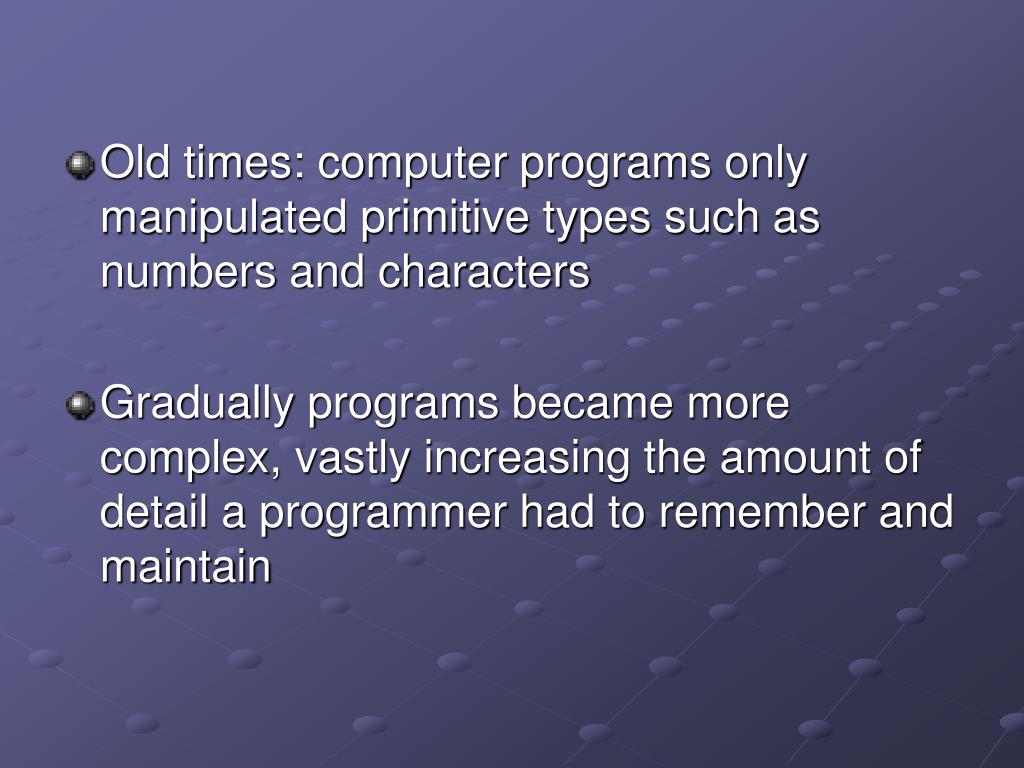 Old times: computer programs only manipulated primitive types such as numbers and characters

Gradually programs became more complex, vastly increasing the amount of detail a programmer had to remember and maintain